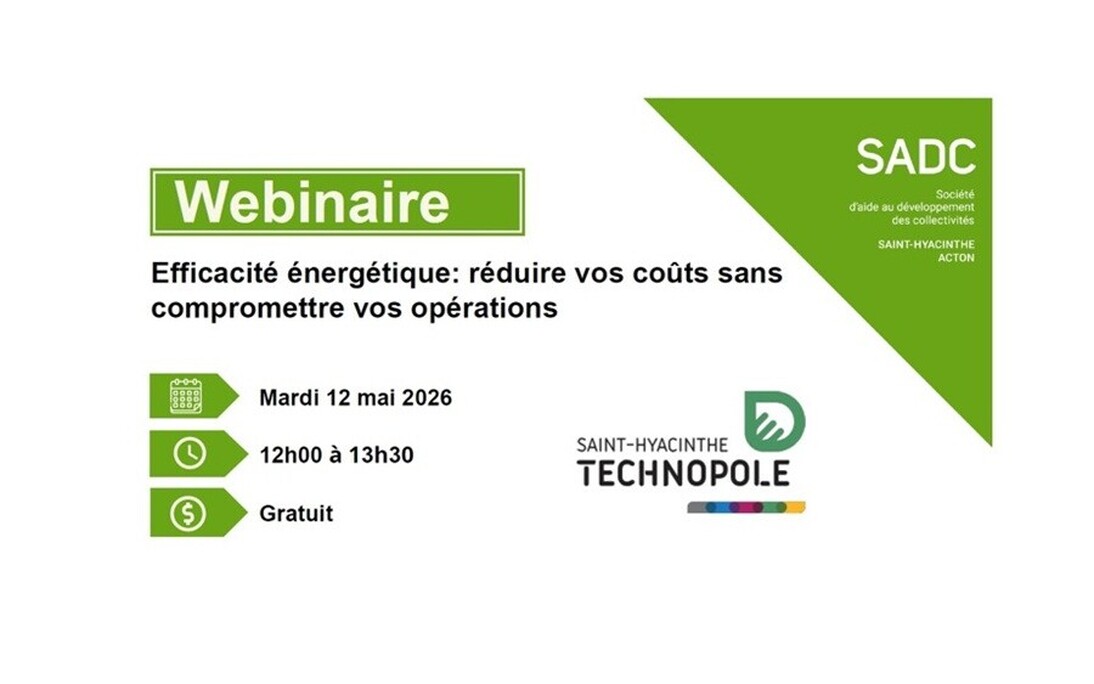 Webinaire

Efficacité énergétique: réduire vos coûts sans compromettre vos opérations

Mardi 12 mai 2026

12h00 à 13h30

Gratuit

SADC
Société d'aide au développement des collectivités
SAINT-HYACINTHE ACTON

SAINT-HYACINTHE TECHNOPOLE